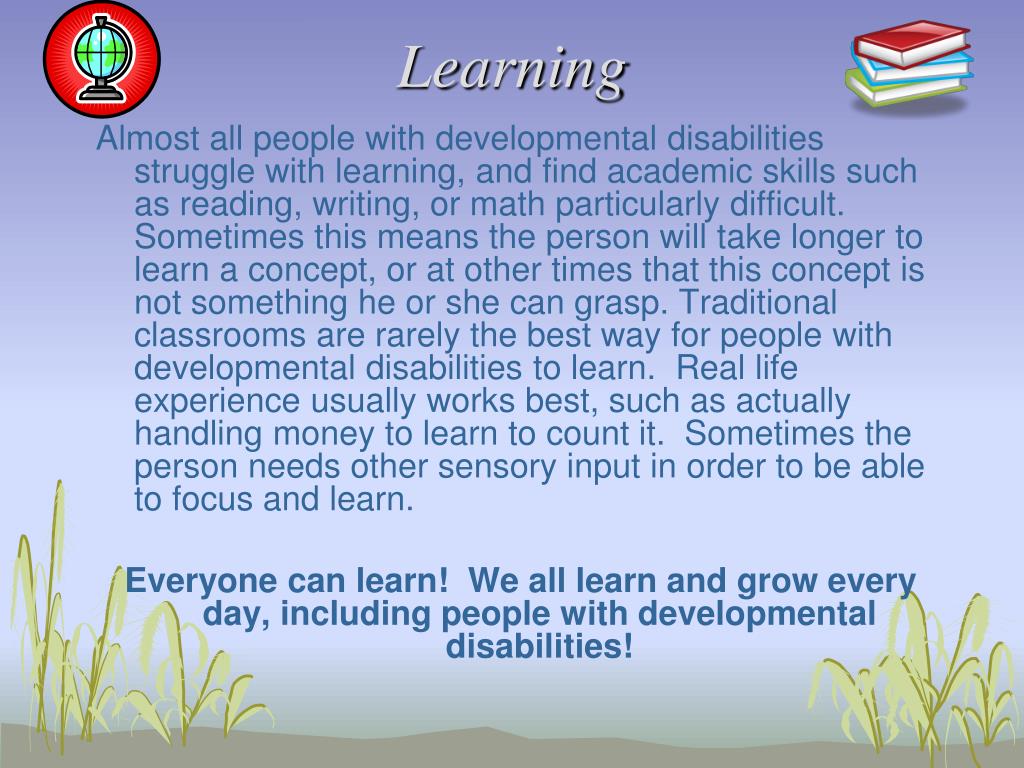 Learning

Almost all people with developmental disabilities struggle with learning, and find academic skills such as reading, writing, or math particularly difficult. Sometimes this means the person will take longer to learn a concept, or at other times that this concept is not something he or she can grasp. Traditional classrooms are rarely the best way for people with developmental disabilities to learn.  Real life experience usually works best, such as actually handling money to learn to count it.  Sometimes the person needs other sensory input in order to be able to focus and learn.

Everyone can learn!  We all learn and grow every day, including people with developmental disabilities!